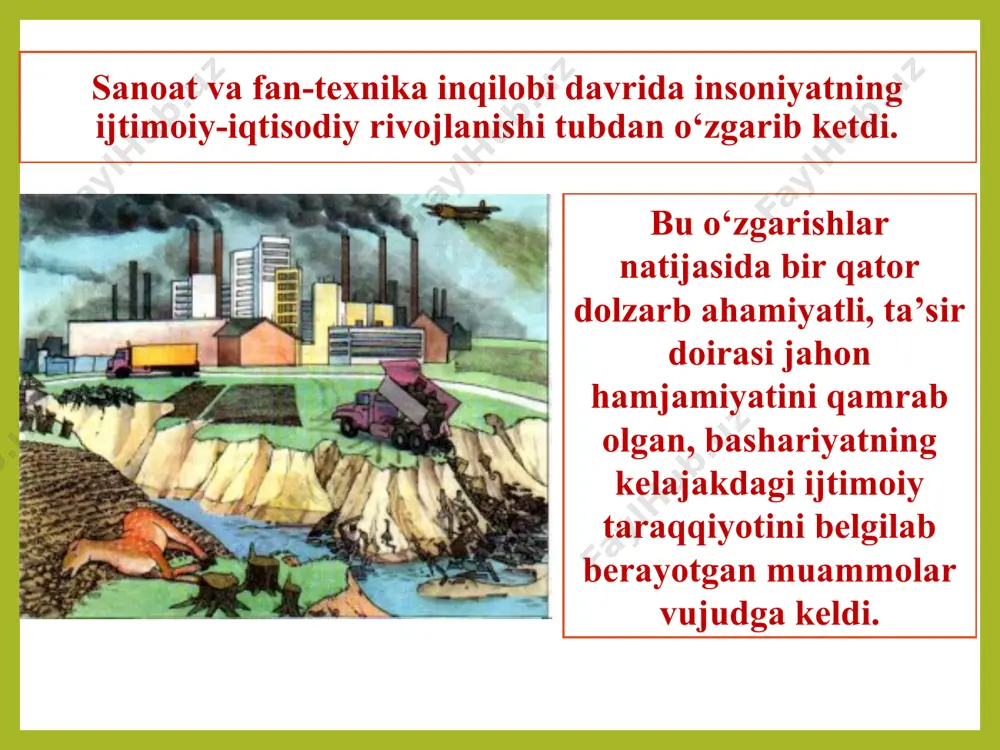 Sanoat va fan-texnika inqilobi davrida insoniyatning ijtimoiy-iqtisodiy rivojlanishi tubdan o‘zgarib ketdi.

Bu o‘zgarishlar natijasida bir qator dolzarb ahamiyatli, ta’sir doirasi jahon hamjamiyatini qamrab olgan, bashariyatning kelajakdagi ijtimoiy taraqqiyotini belgilab berayotgan muammolar vujudga keldi.

FaylHub.uz